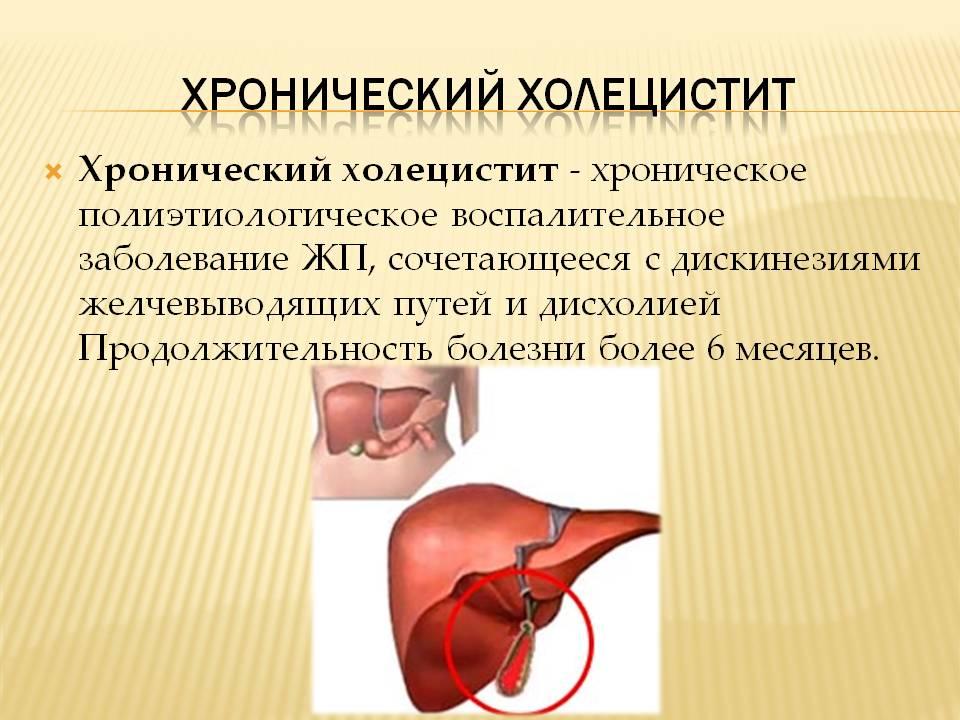 ХРОНИЧЕСКИЙ ХОЛЕЦИСТИТ

Хронический холецистит - хроническое полиэтиологическое воспалительное заболевание ЖП, сочетающееся с дискинезиями желчевыводящих путей и дисхолией Продолжительность болезни более 6 месяцев.